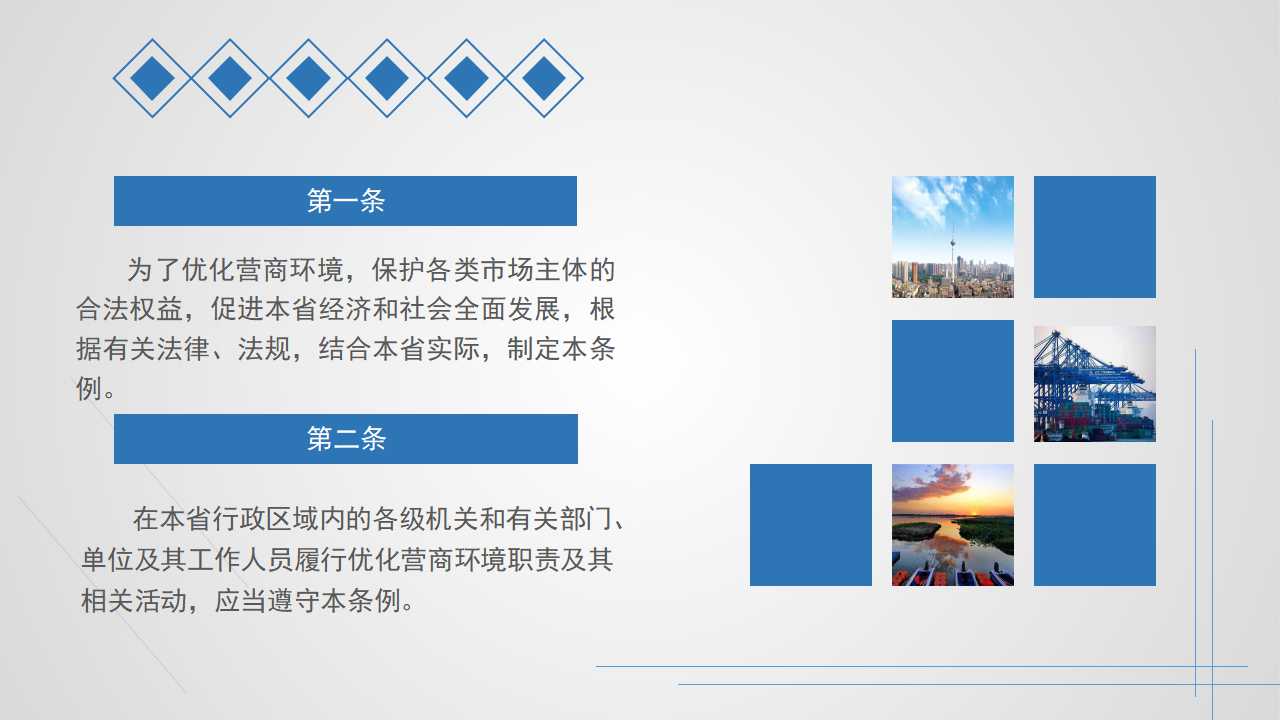 第一条

为了优化营商环境，保护各类市场主体的合法权益，促进本省经济和社会全面发展，根据有关法律、法规，结合本省实际，制定本条例。

第二条

在本省行政区域内的各级机关和有关部门、单位及其工作人员履行优化营商环境职责及其相关活动，应当遵守本条例。